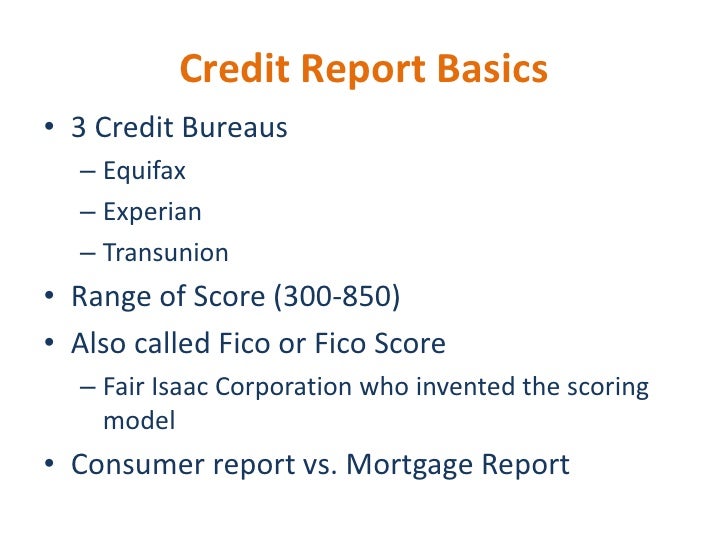 Credit Report Basics

• 3 Credit Bureaus
– Equifax
– Experian
– Transunion
• Range of Score (300-850)
• Also called Fico or Fico Score
– Fair Isaac Corporation who invented the scoring model
• Consumer report vs. Mortgage Report